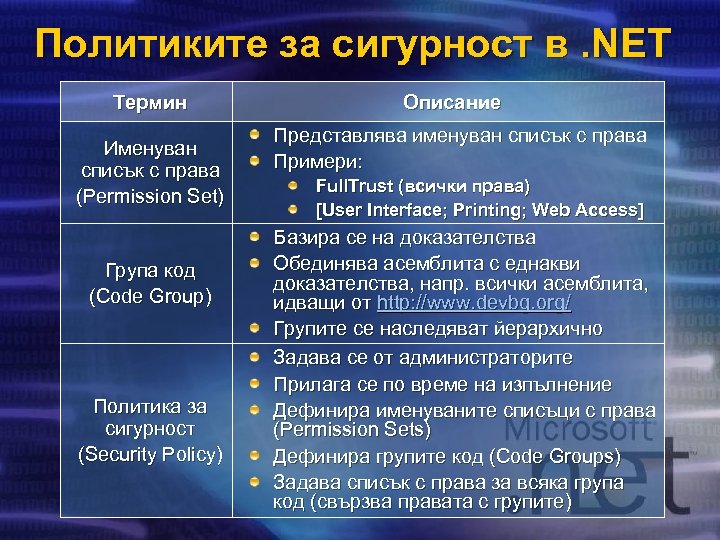 Политиките за сигурност в .NET

| Термин | Описание |
|---|---|
| Именуван списък с права (Permission Set) | Представлява именуван списък с права<br>Примери:<br>FullTrust (всички права)<br>[User Interface; Printing; Web Access] |
| Група код (Code Group) | Базира се на доказателства<br>Обединява асемблита с еднакви доказателства, напр. всички асемблита, идващи от http://www.devbg.org/<br>Групите се наследяват йерархично |
| Политика за сигурност (Security Policy) | Задава се от администраторите<br>Прилага се по време на изпълнение<br>Дефинира именуваните списъци с права (Permission Sets)<br>Дефинира групите код (Code Groups)<br>Задава списък с права за всяка група код (свързва правата с групите) |

Microsoft .net